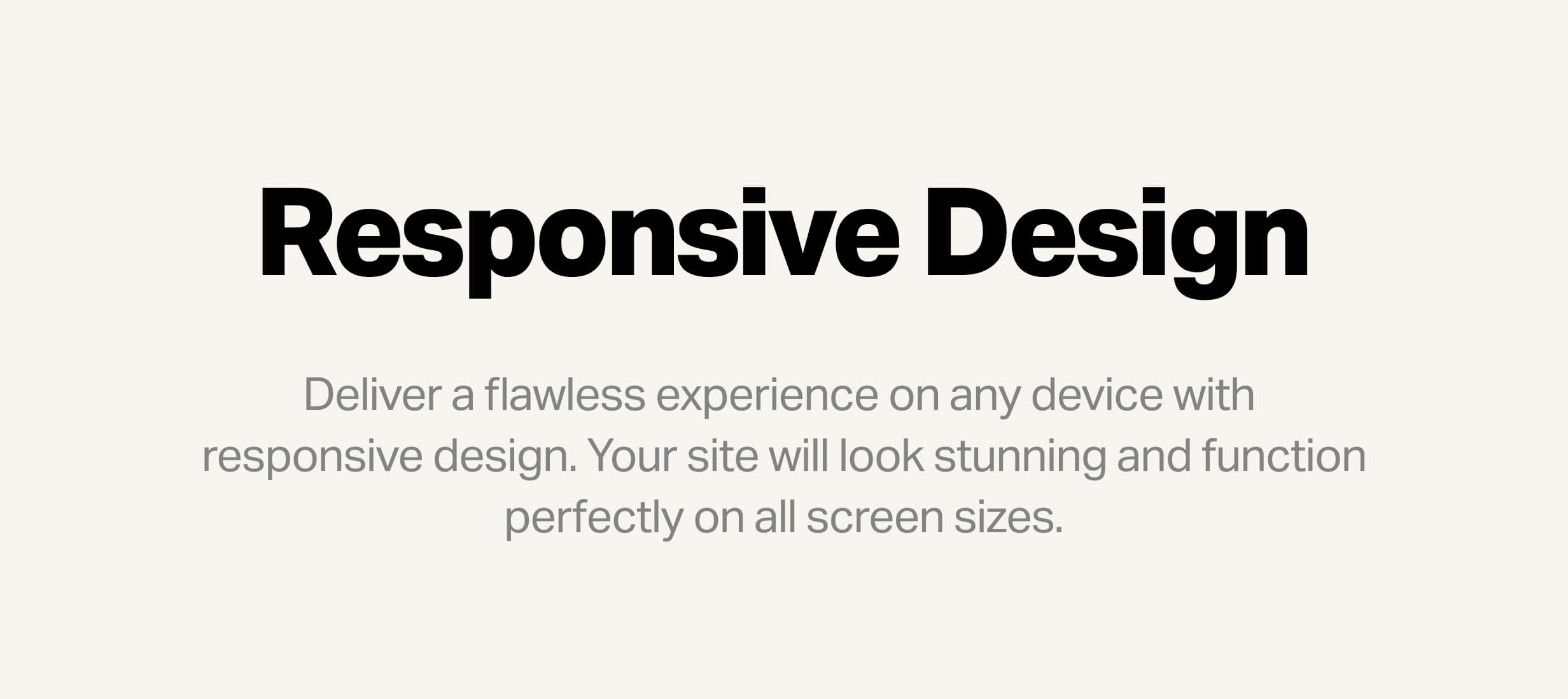 Responsive Design

Deliver a flawless experience on any device with responsive design. Your site will look stunning and function perfectly on all screen sizes.